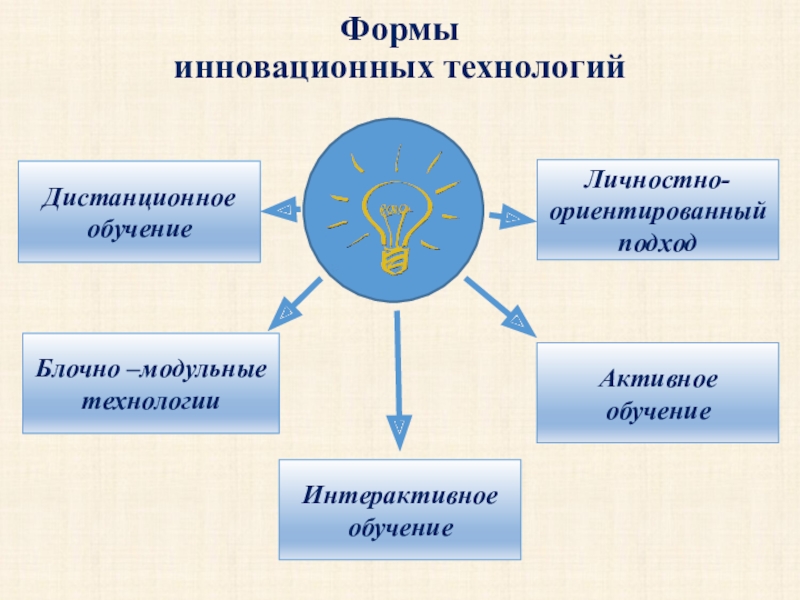 Формы
инновационных технологий

Дистанционное обучение

Личностно-ориентированный подход

Блочно –модульные технологии

Активное обучение

Интерактивное обучение